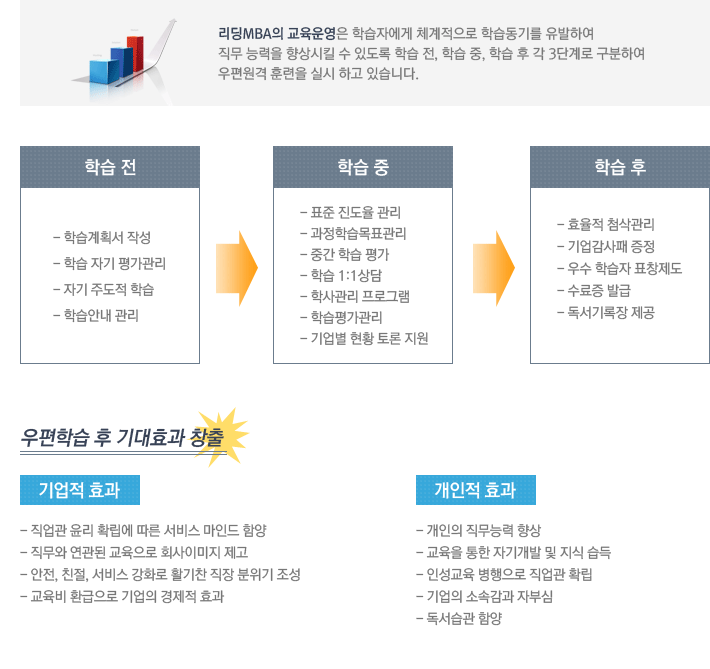 리딩MBA의 교육운영은 학습자에게 체계적으로 학습동기를 유발하여 직무 능력을 향상시킬 수 있도록 학습 전, 학습 중, 학습 후 각 3단계로 구분하여 우편원격 훈련을 실시 하고 있습니다.

학습 전

– 학습계획서 작성
– 학습 자기 평가관리
– 자기 주도적 학습
– 학습안내 관리

학습 중

– 표준 진도율 관리
– 과정학습목표관리
– 중간 학습 평가
– 학습 1:1상담
– 학사관리 프로그램
– 학습평가관리
– 기업별 현황 토론 지원

학습 후

– 효율적 첨삭관리
– 기업감사패 증정
– 우수 학습자 표창제도
– 수료증 발급
– 독서기록장 제공

우편학습 후 기대효과 창출

기업적 효과

– 직업관 윤리 확립에 따른 서비스 마인드 함양
– 직무와 연관된 교육으로 회사이미지 제고
– 안전, 친절, 서비스 강화로 활기찬 직장 분위기 조성
– 교육비 환급으로 기업의 경제적 효과

개인적 효과

– 개인의 직무능력 향상
– 교육을 통한 자기개발 및 지식 습득
– 인성교육 병행으로 직업관 확립
– 기업의 소속감과 자부심
– 독서습관 함양